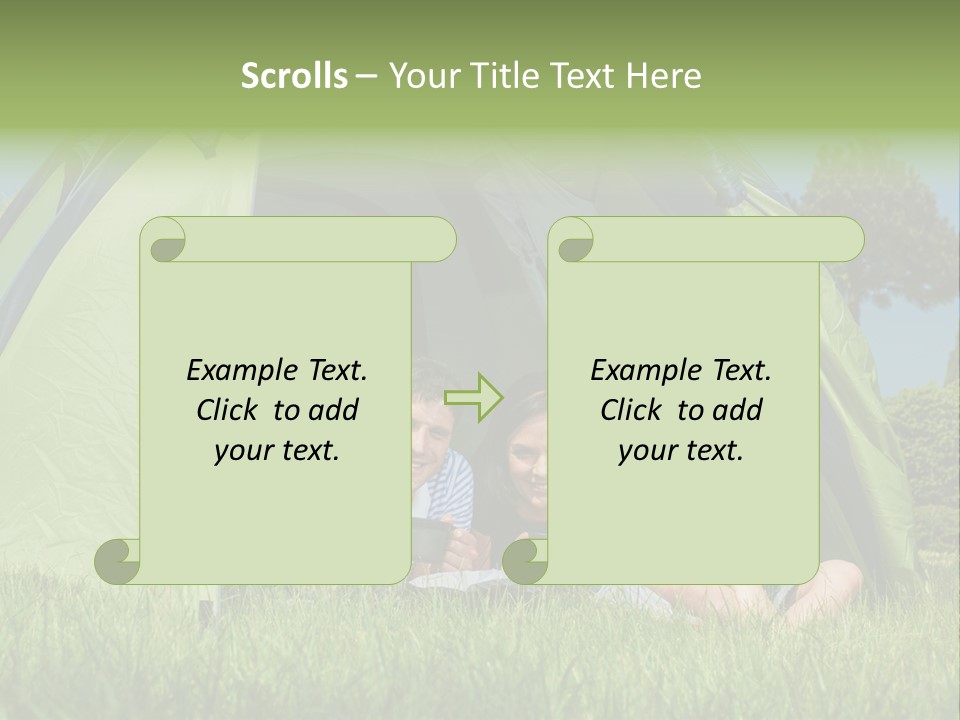 Scrolls – Your Title Text Here

Example Text. Click to add your text.

Example Text. Click to add your text.